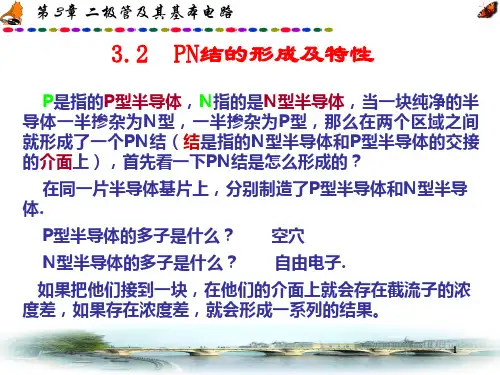 第3章 二极管及其基本电路

3.2 PN结的形成及特性

P是指的P型半导体，N指的是N型半导体，当一块纯净的半导体一半掺杂为N型，一半掺杂为P型，那么在两个区域之间就形成了一个PN结（结是指的N型半导体和P型半导体的交接的介面上），首先看一下PN结是怎么形成的？

在同一片半导体基片上，分别制造了P型半导体和N型半导体.

P型半导体的多子是什么？ 空穴

N型半导体的多子是什么？ 自由电子.

如果把他们接到一块，在他们的介面上就会存在截流子的浓度差，如果存在浓度差，就会形成一系列的结果。